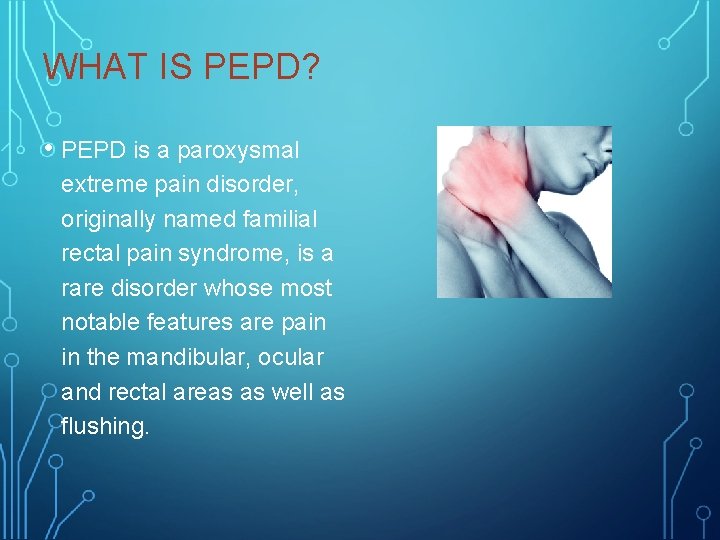 WHAT IS PEPD?

• PEPD is a paroxysmal extreme pain disorder, originally named familial rectal pain syndrome, is a rare disorder whose most notable features are pain in the mandibular, ocular and rectal areas as well as flushing.